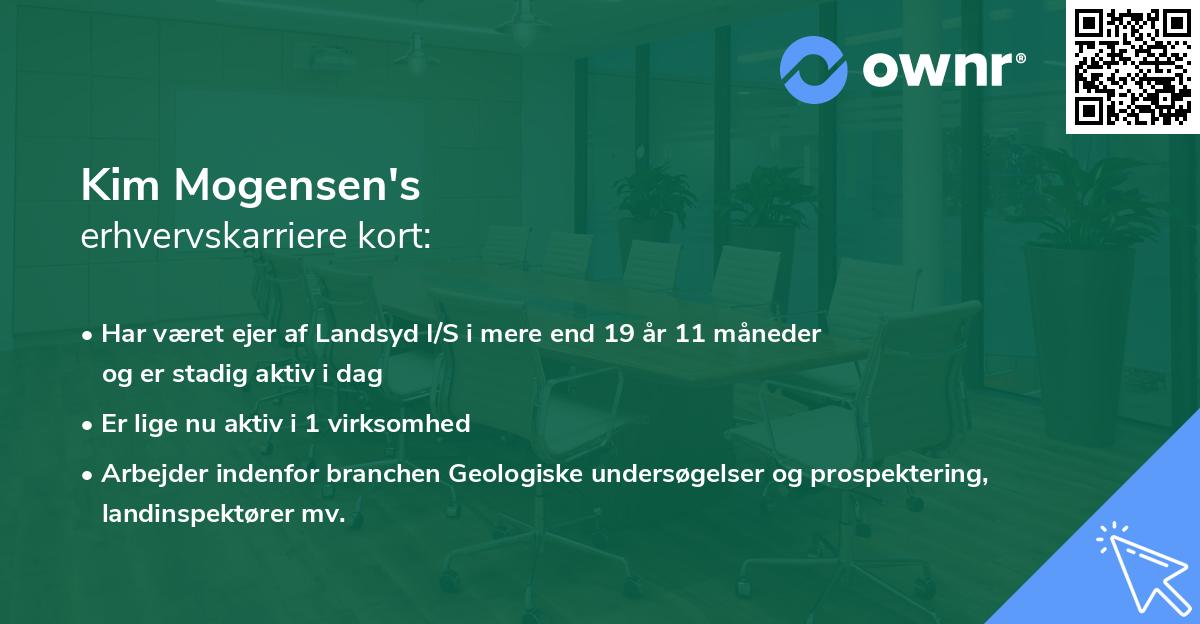 ownr®

Kim Mogensen's
erhvervskarriere kort:

• Har været ejer af Landsyd I/S i mere end 19 år 11 måneder og er stadig aktiv i dag
• Er lige nu aktiv i 1 virksomhed
• Arbejder indenfor branchen Geologiske undersøgelser og prospektering, landinspektører mv.